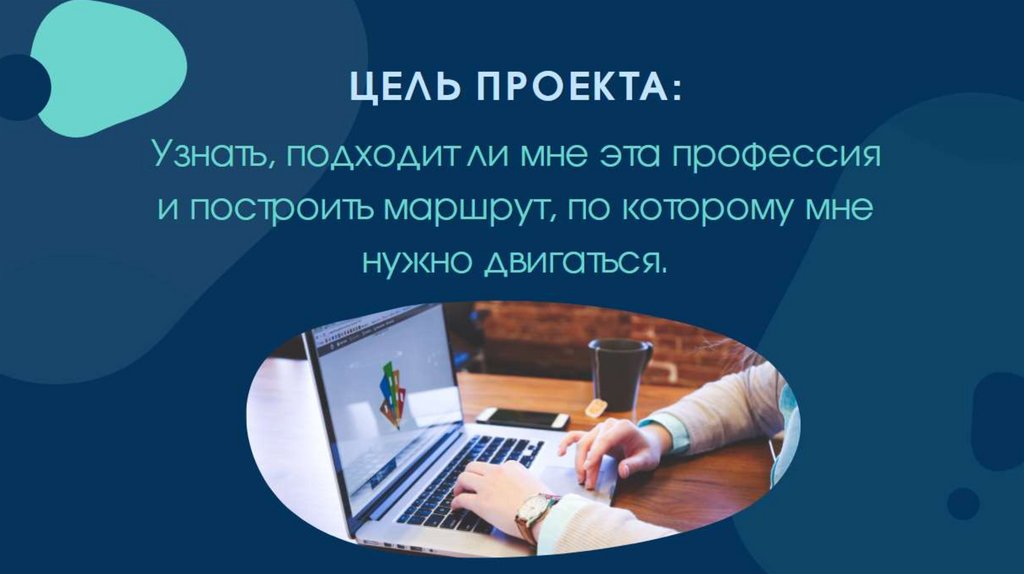 ЦЕЛЬ ПРОЕКТА:

Узнать, подходит ли мне эта профессия и построить маршрут, по которому мне нужно двигаться.